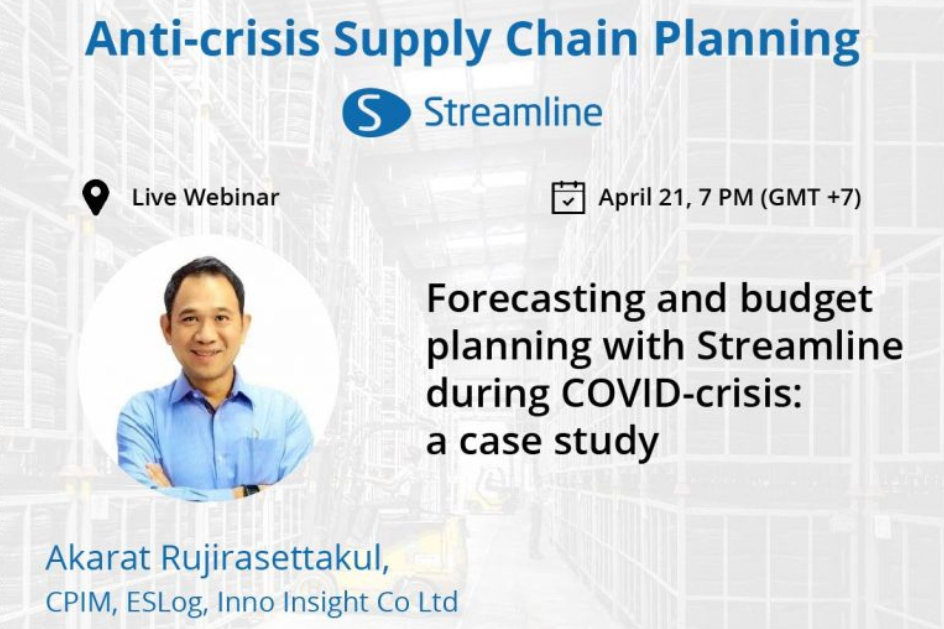 Anti-crisis Supply Chain Planning

S Streamline

Live Webinar

April 21, 7 PM (GMT +7)

Forecasting and budget planning with Streamline during COVID-crisis: a case study

Akarat Rujirasettakul,
CPIM, ESLog, Inno Insight Co Ltd